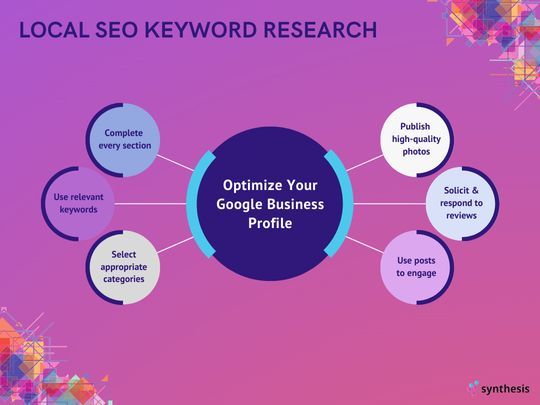 LOCAL SEO KEYWORD RESEARCH

Complete every section

Use relevant keywords

Select appropriate categories

Optimize Your Google Business Profile

Publish high-quality photos

Solicit & respond to reviews

Use posts to engage

synthesis